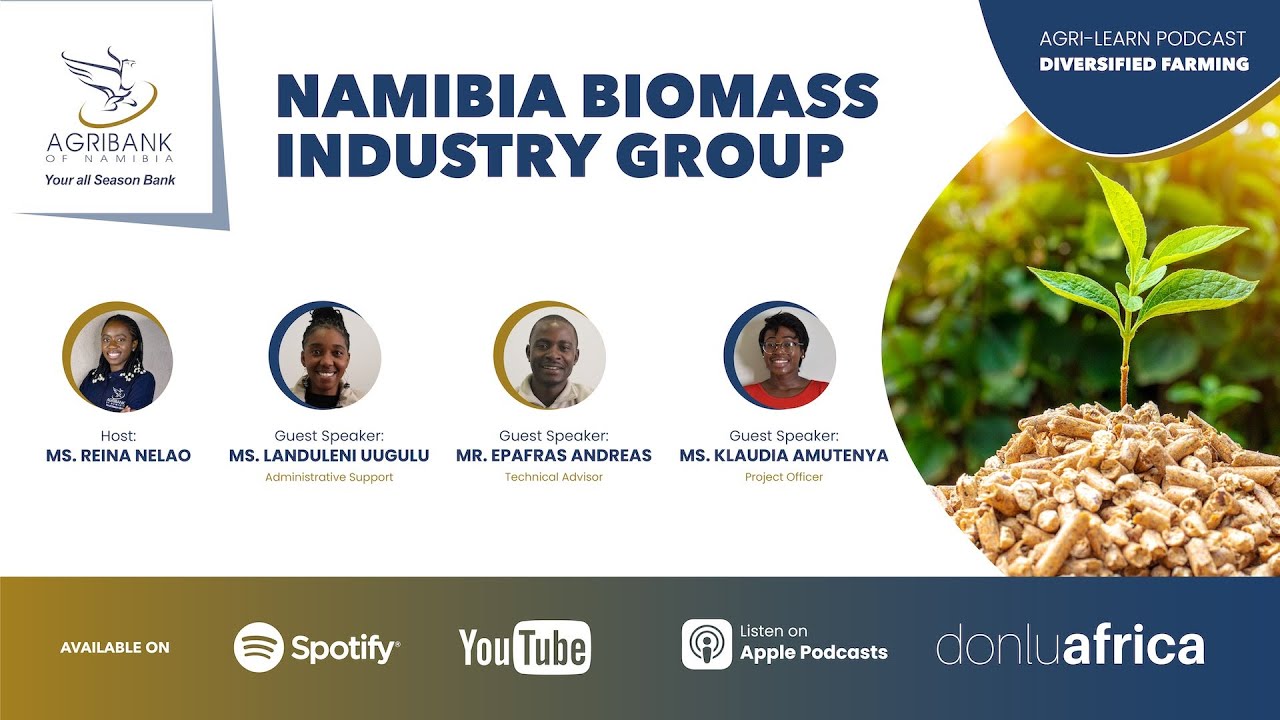 AGRIBANK OF NAMIBIA
Your all Season Bank

NAMIBIA BIOMASS INDUSTRY GROUP

AGRI-LEARN PODCAST
DIVERSIFIED FARMING

Host:
MS. REINA NELAO

Guest Speaker:
MS. LANDULENI UUGULU
Administrative Support

Guest Speaker:
MR. EPAFRAS ANDREAS
Technical Advisor

Guest Speaker:
MS. KLAUDIA AMUTENYA
Project Officer

AVAILABLE ON
Spotify
YouTube
Listen on Apple Podcasts
donluafrica